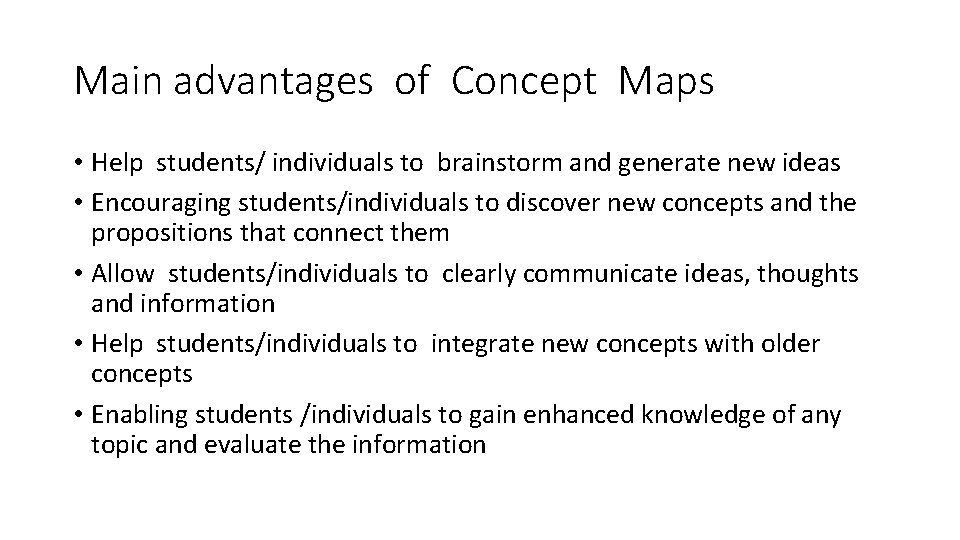 Main advantages of Concept Maps

• Help students/ individuals to brainstorm and generate new ideas
• Encouraging students/individuals to discover new concepts and the propositions that connect them
• Allow students/individuals to clearly communicate ideas, thoughts and information
• Help students/individuals to integrate new concepts with older concepts
• Enabling students /individuals to gain enhanced knowledge of any topic and evaluate the information